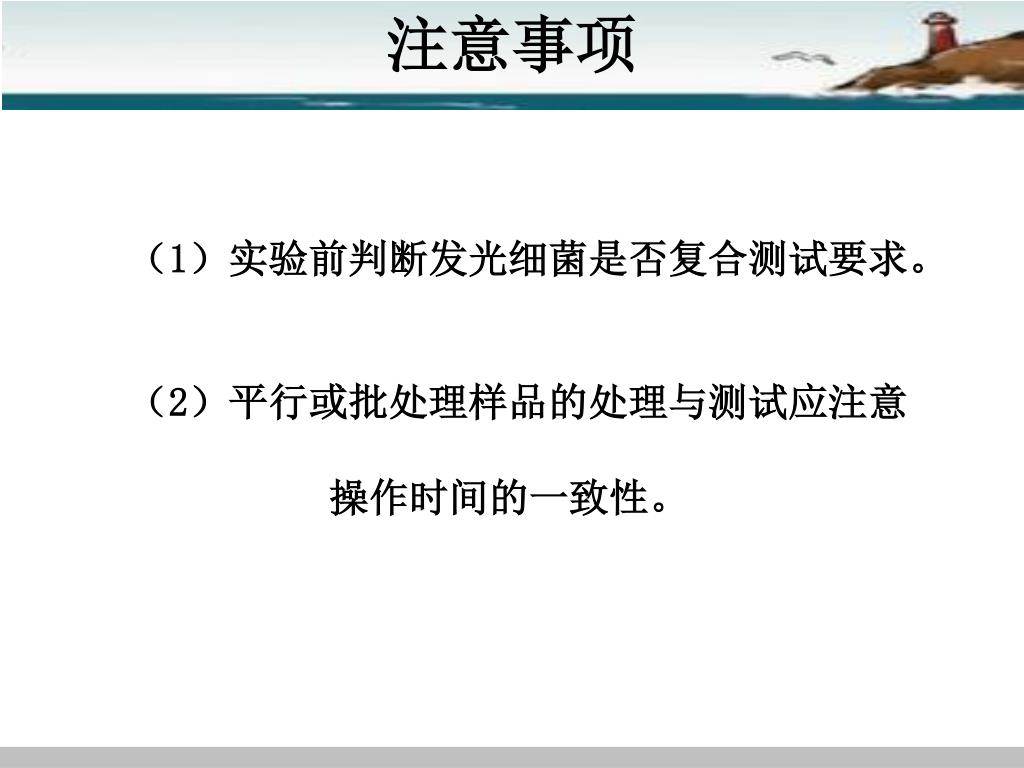 注意事项

（1）实验前判断发光细菌是否复合测试要求。

（2）平行或批处理样品的处理与测试应注意操作时间的一致性。